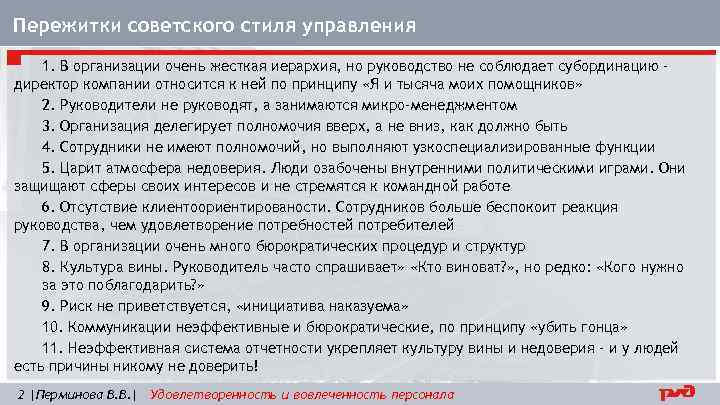 Пережитки советского стиля управления

1. В организации очень жесткая иерархия, но руководство не соблюдает субординацию - директор компании относится к ней по принципу «Я и тысяча моих помощников»

2. Руководители не руководят, а занимаются микро-менеджментом

3. Организация делегирует полномочия вверх, а не вниз, как должно быть

4. Сотрудники не имеют полномочий, но выполняют узкоспециализированные функции

5. Царит атмосфера недоверия. Люди озабочены внутренними политическими играми. Они защищают сферы своих интересов и не стремятся к командной работе

6. Отсутствие клиентоориентированости. Сотрудников больше беспокоит реакция руководства, чем удовлетворение потребностей потребителей

7. В организации очень много бюрократических процедур и структур

8. Культура вины. Руководитель часто спрашивает» «Кто виноват?», но редко: «Кого нужно за это поблагодарить?»

9. Риск не приветствуется, «инициатива наказуема»

10. Коммуникации неэффективные и бюрократические, по принципу «убить гонца»

11. Неэффективная система отчетности укрепляет культуру вины и недоверия - и у людей есть причины никому не доверить!

2 |Перминова В.В.| Удовлетворенность и вовлеченность персонала

РЖД